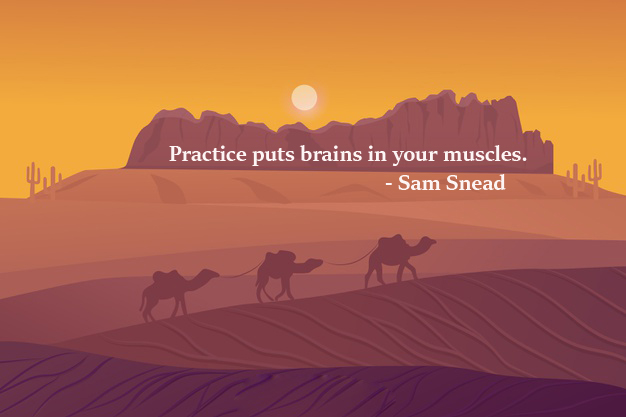 Practice puts brains in your muscles.
- Sam Snead